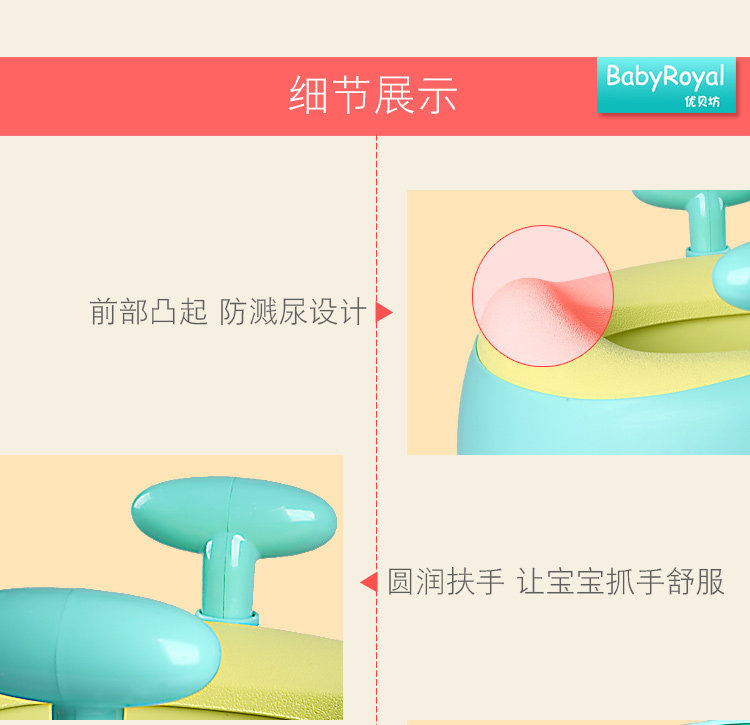 细节展示

BabyRoyal
优贝坊

前部凸起 防溅尿设计

圆润扶手 让宝宝抓手舒服